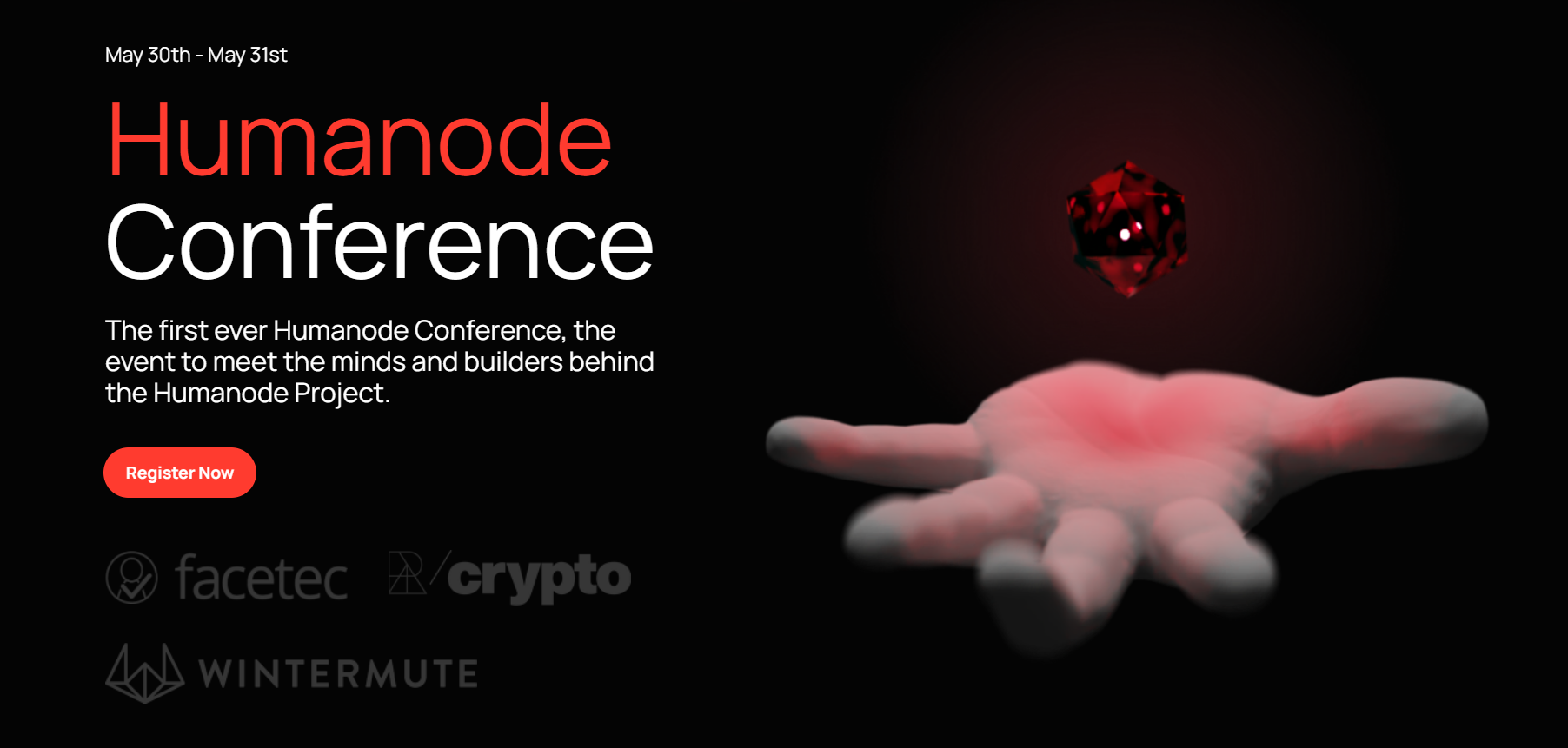 May 30th - May 31st

Humanode
Conference

The first ever Humanode Conference, the event to meet the minds and builders behind the Humanode Project.

Register Now

facetec

R/crypto

WINTERMUTE